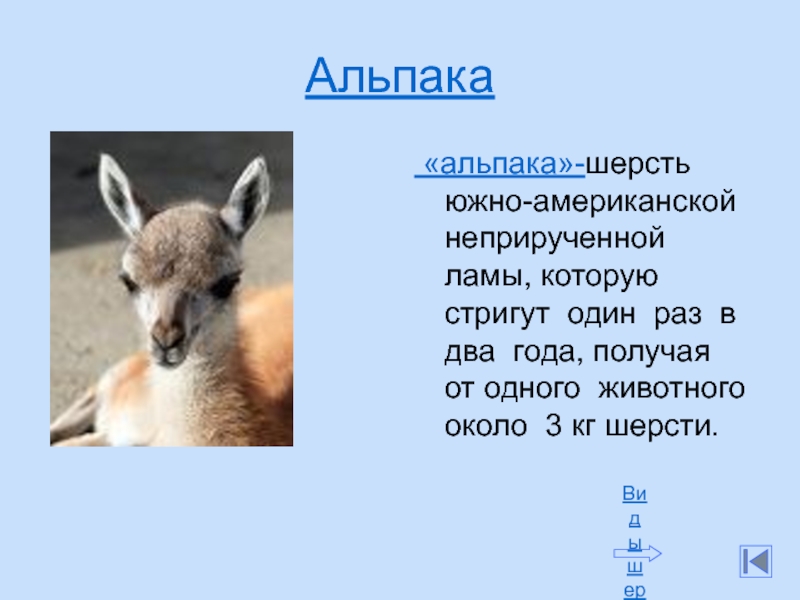 Альпака

«альпака»-шерсть южно-американской неприрученной ламы, которую стригут один раз в два года, получая от одного животного около 3 кг шерсти.

Ви
д
ы
ш
ер